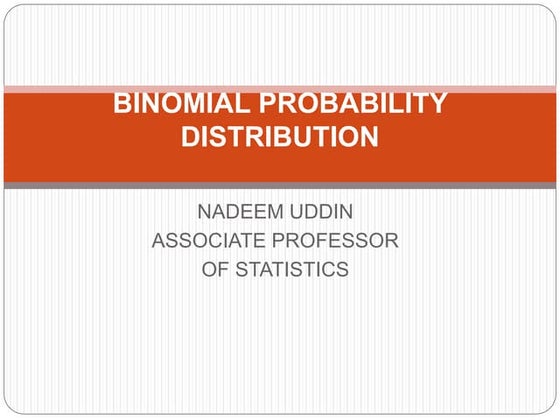 BINOMIAL PROBABILITY DISTRIBUTION

NADEEM UDDIN
ASSOCIATE PROFESSOR
OF STATISTICS